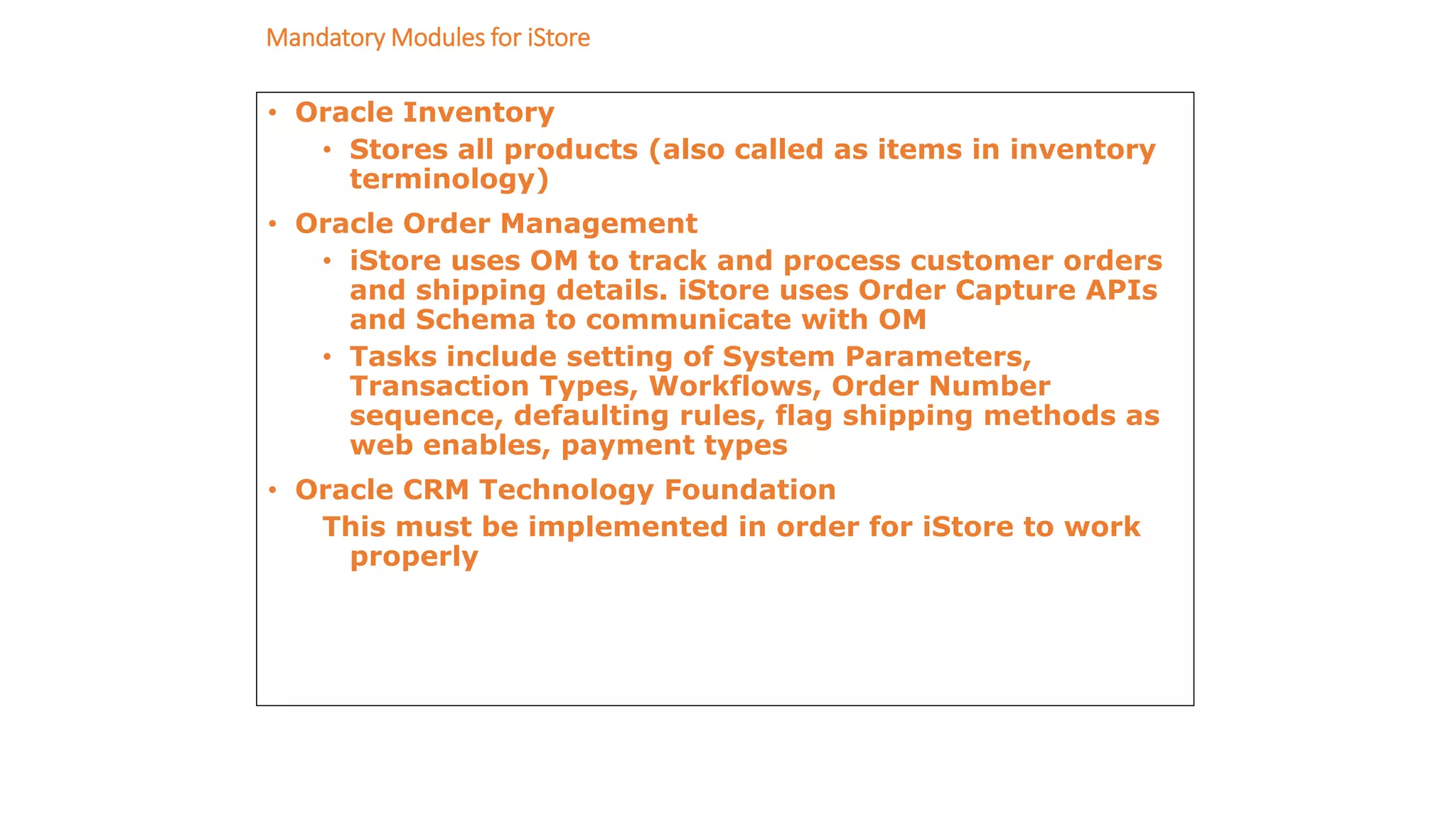 Mandatory Modules for iStore

• Oracle Inventory
 • Stores all products (also called as items in inventory terminology)
• Oracle Order Management
 • iStore uses OM to track and process customer orders and shipping details. iStore uses Order Capture APIs and Schema to communicate with OM
 • Tasks include setting of System Parameters, Transaction Types, Workflows, Order Number sequence, defaulting rules, flag shipping methods as web enables, payment types
• Oracle CRM Technology Foundation
 This must be implemented in order for iStore to work properly